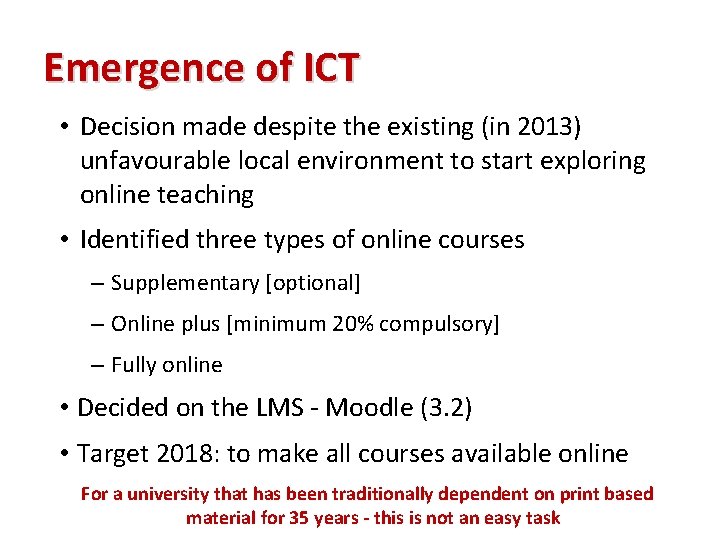 Emergence of ICT

• Decision made despite the existing (in 2013) unfavourable local environment to start exploring online teaching

• Identified three types of online courses

– Supplementary [optional]

– Online plus [minimum 20% compulsory]

– Fully online

• Decided on the LMS - Moodle (3.2)

• Target 2018: to make all courses available online

For a university that has been traditionally dependent on print based material for 35 years - this is not an easy task